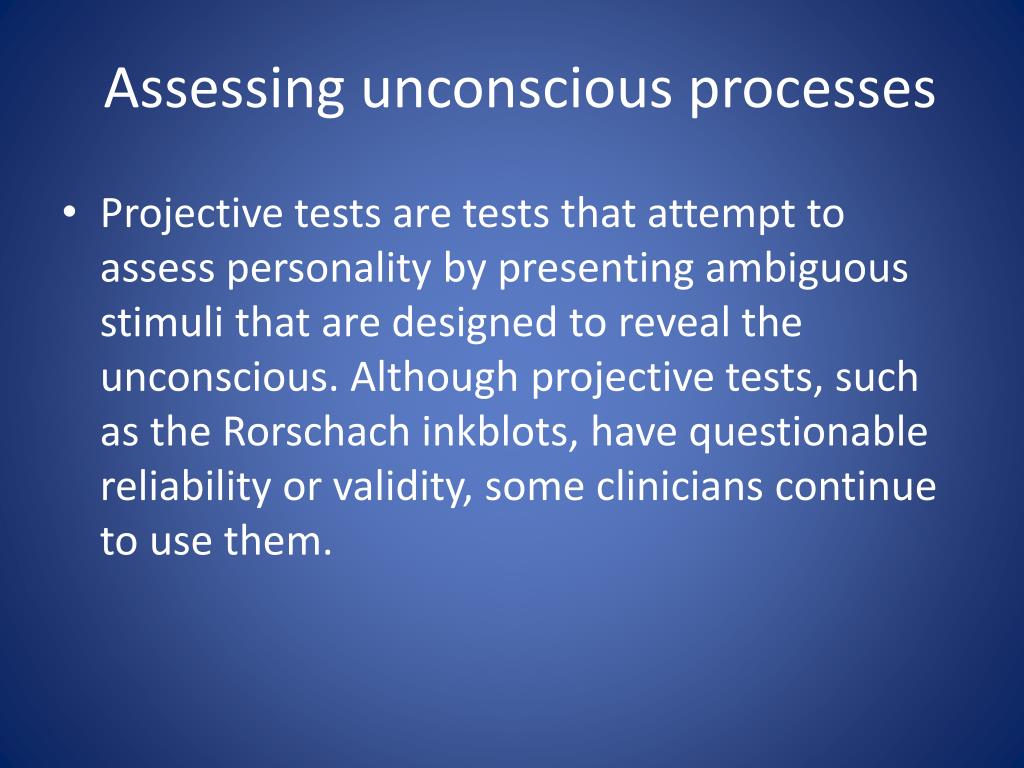 Assessing unconscious processes

• Projective tests are tests that attempt to assess personality by presenting ambiguous stimuli that are designed to reveal the unconscious. Although projective tests, such as the Rorschach inkblots, have questionable reliability or validity, some clinicians continue to use them.